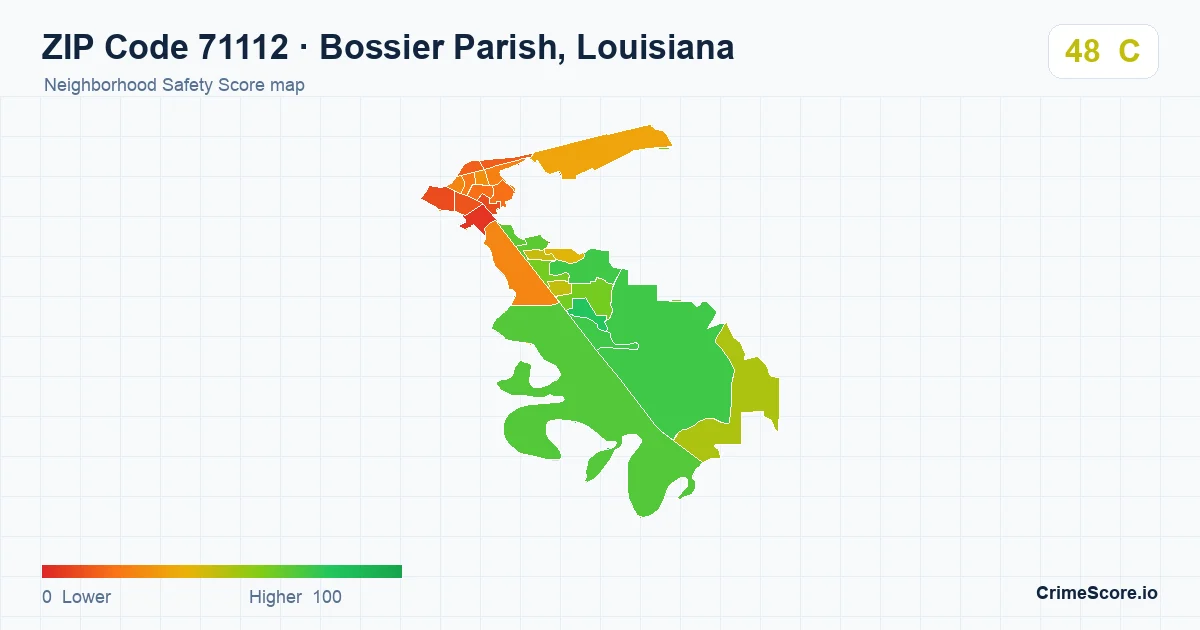 ZIP Code 71112 · Bossier Parish, Louisiana
Neighborhood Safety Score map

48 C

0 Lower Higher 100

CrimeScore.io